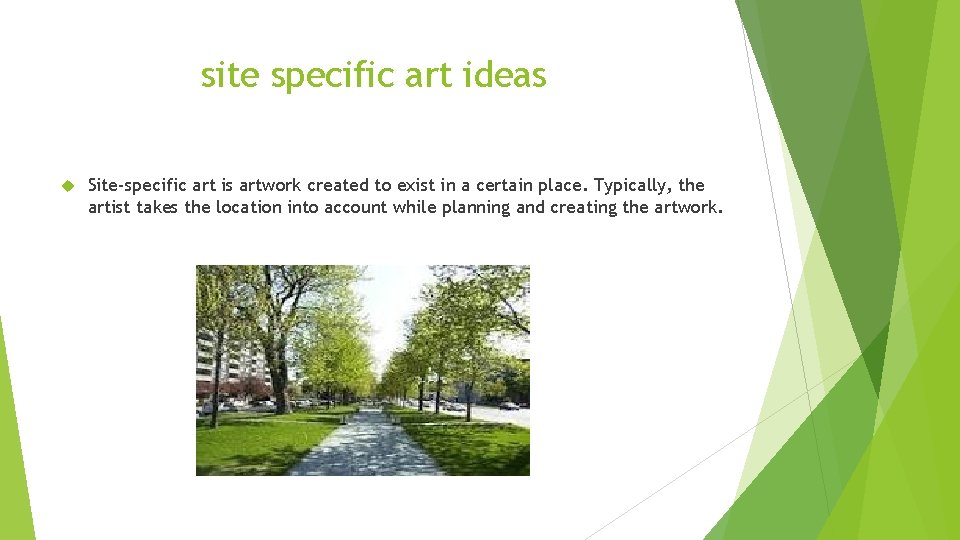 site specific art ideas

Site-specific art is artwork created to exist in a certain place. Typically, the artist takes the location into account while planning and creating the artwork.